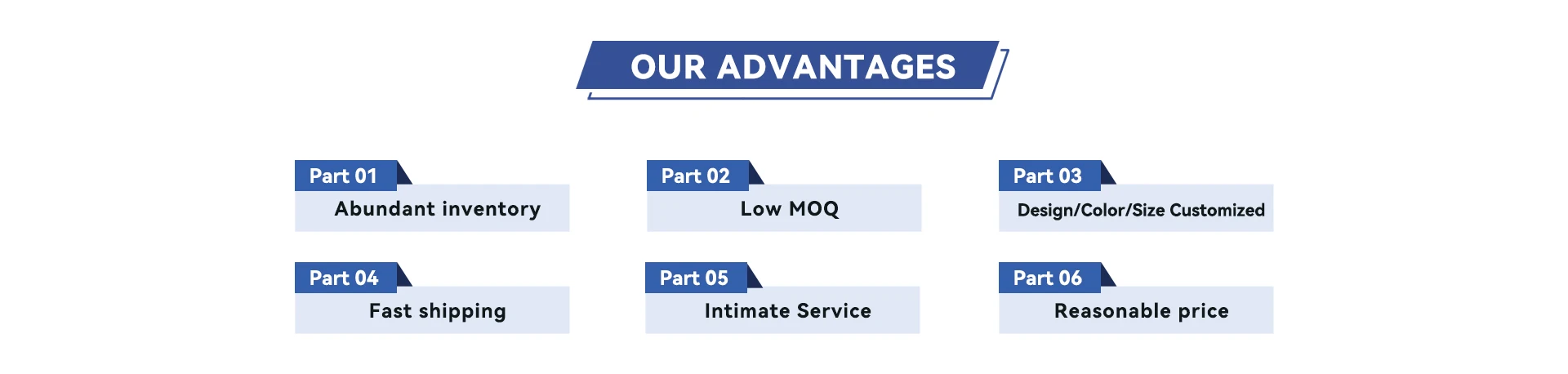 OUR ADVANTAGES

Part 01
Abundant inventory

Part 02
Low MOQ

Part 03
Design/Color/Size Customized

Part 04
Fast shipping

Part 05
Intimate Service

Part 06
Reasonable price